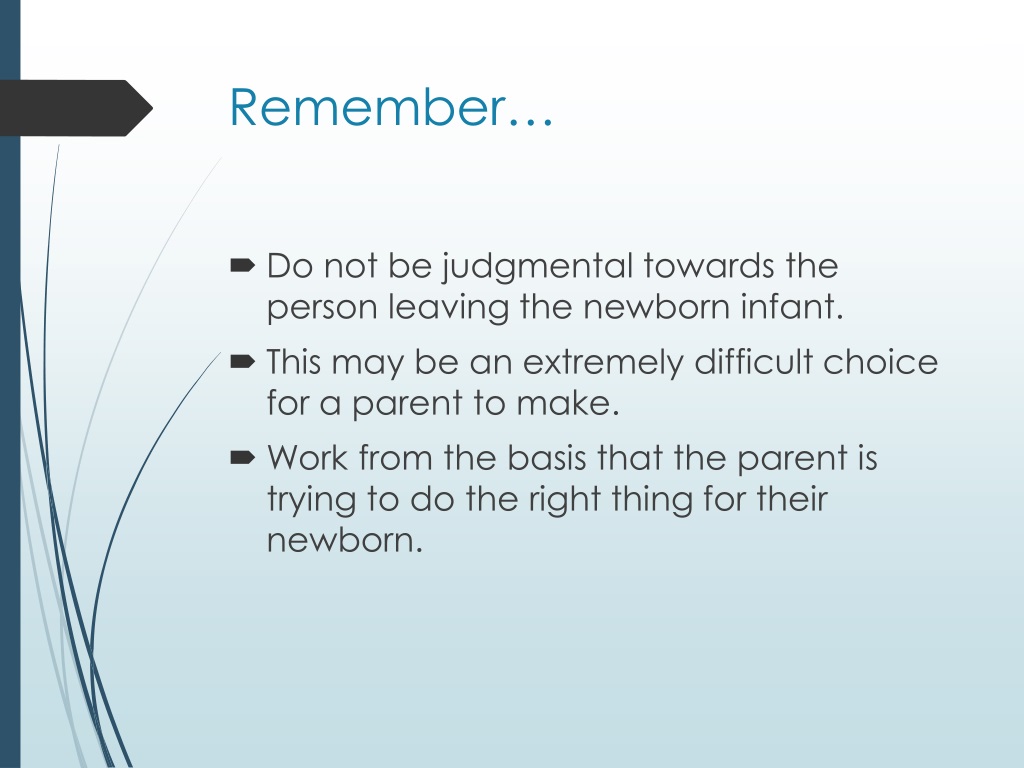 Remember…

Do not be judgmental towards the person leaving the newborn infant.

This may be an extremely difficult choice for a parent to make.

Work from the basis that the parent is trying to do the right thing for their newborn.